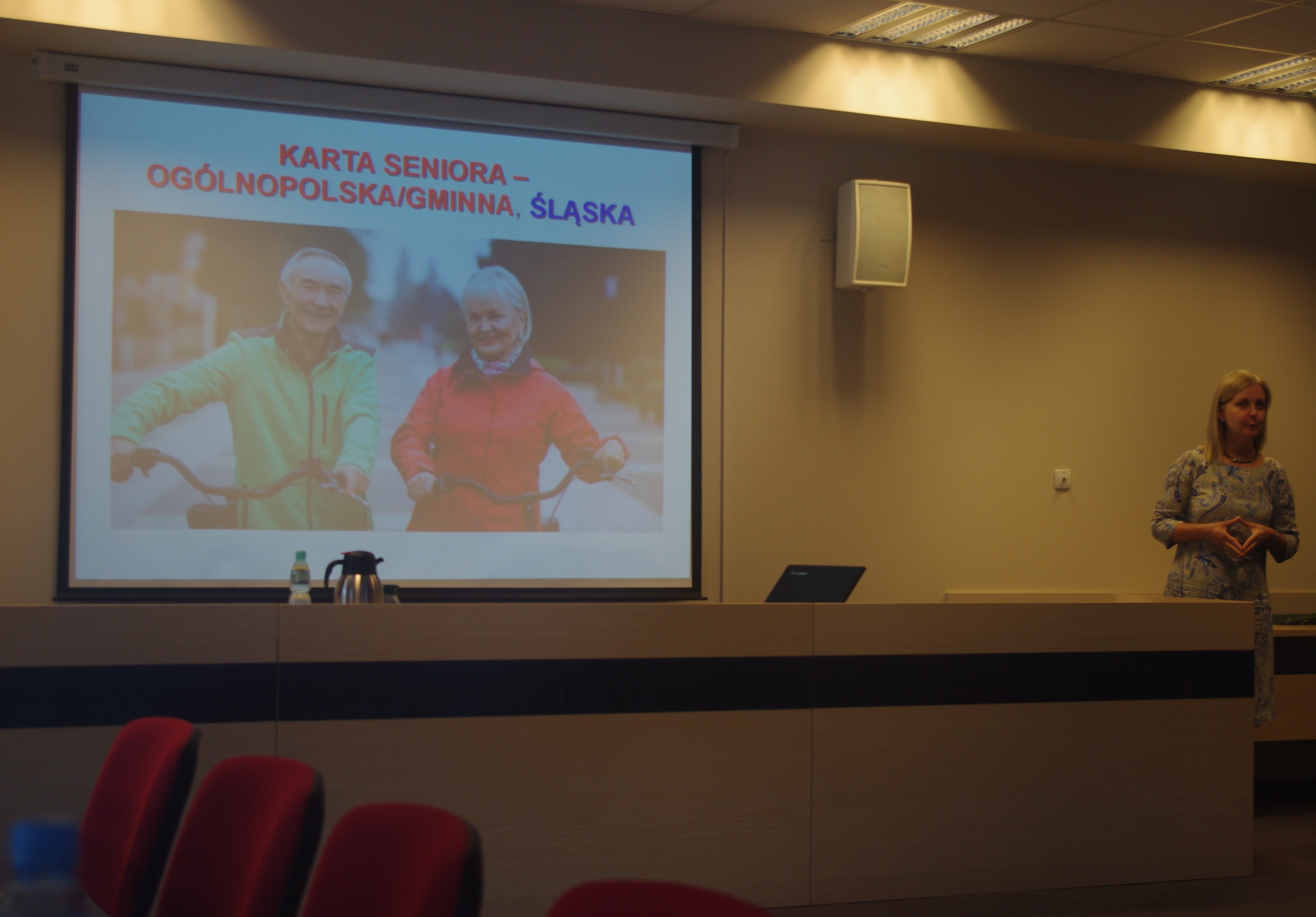 KARTA SENIORA –
OGÓLNOPOLSKA/GMINNA, ŚLĄSKA